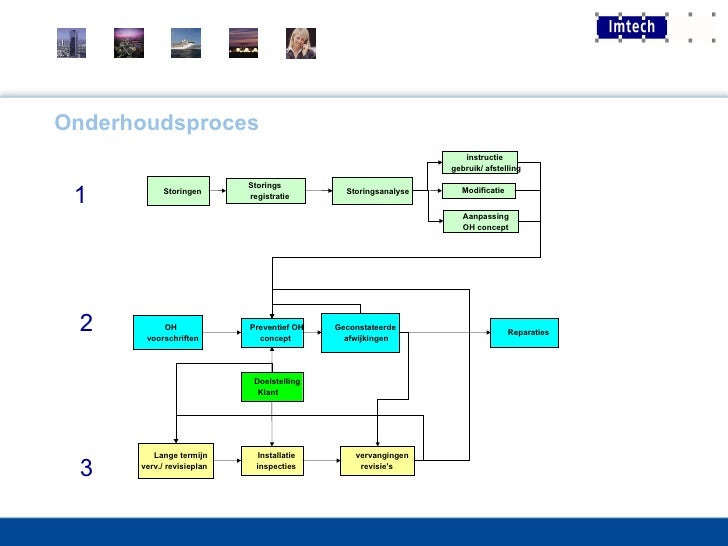 Imtech

Onderhoudsproces

1

Storingen

Storings registratie

Storingsanalyse

instructie gebruik/ afstelling

Modificatie

Aanpassing OH concept

2

OH voorschriften

Preventief OH concept

Geconstateerde afwijkingen

Reparaties

Doelstelling Klant

3

Lange termijn verv./ revisieplan

Installatie inspecties

vervangingen revisie's